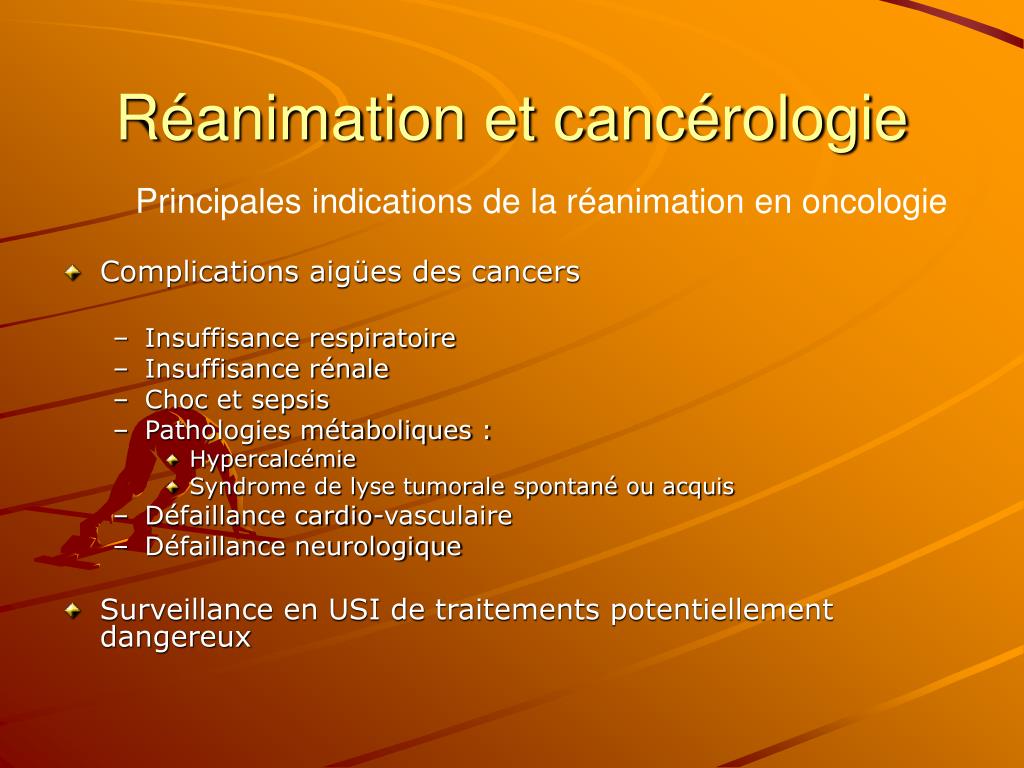 Réanimation et cancérologie

Principales indications de la réanimation en oncologie

Complications aigües des cancers

– Insuffisance respiratoire
– Insuffisance rénale
– Choc et sepsis
– Pathologies métaboliques :
Hypercalcémie
Syndrome de lyse tumorale spontané ou acquis
– Défaillance cardio-vasculaire
– Défaillance neurologique

Surveillance en USI de traitements potentiellement dangereux